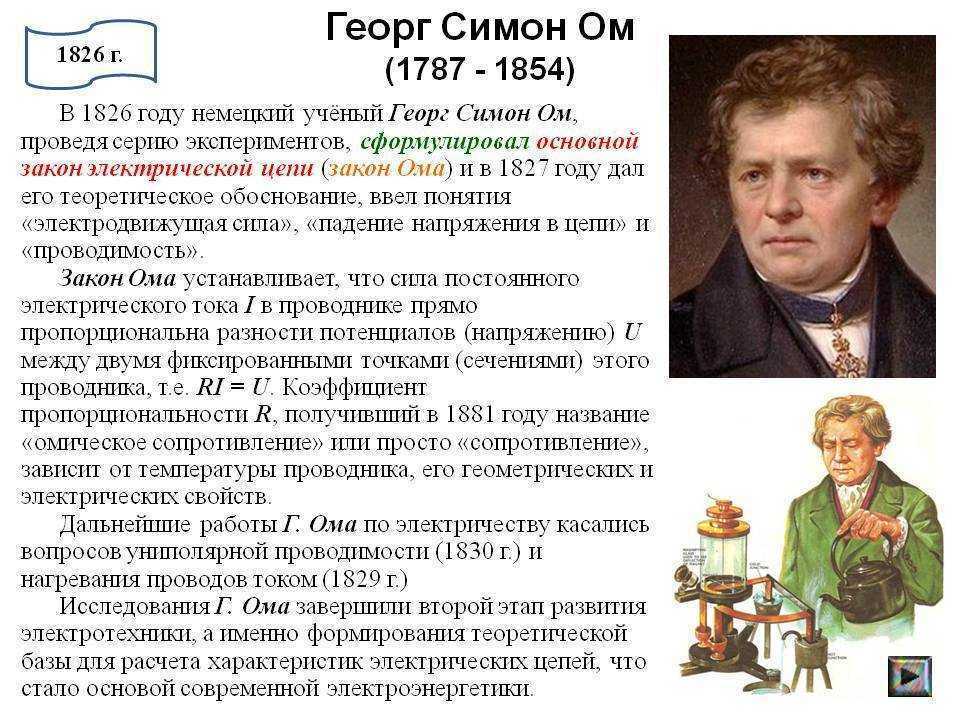 1826 г.

Георг Симон Ом
(1787 - 1854)

В 1826 году немецкий учёный Георг Симон Ом, проведя серию экспериментов, сформулировал основной закон электрической цепи (закон Ома) и в 1827 году дал его теоретическое обоснование, ввел понятия «электродвижущая сила», «падение напряжения в цепи» и «проводимость».

Закон Ома устанавливает, что сила постоянного электрического тока $I$ в проводнике прямо пропорциональна разности потенциалов (напряжению) $U$ между двумя фиксированными точками (сечениями) этого проводника, т.е. $RI = U$. Коэффициент пропорциональности $R$, получивший в 1881 году название «омическое сопротивление» или просто «сопротивление», зависит от температуры проводника, его геометрических и электрических свойств.

Дальнейшие работы Г. Ома по электричеству касались вопросов униполярной проводимости (1830 г.) и нагревания проводов током (1829 г.)

Исследования Г. Ома завершили второй этап развития электротехники, а именно формирования теоретической базы для расчета характеристик электрических цепей, что стало основой современной электроэнергетики.